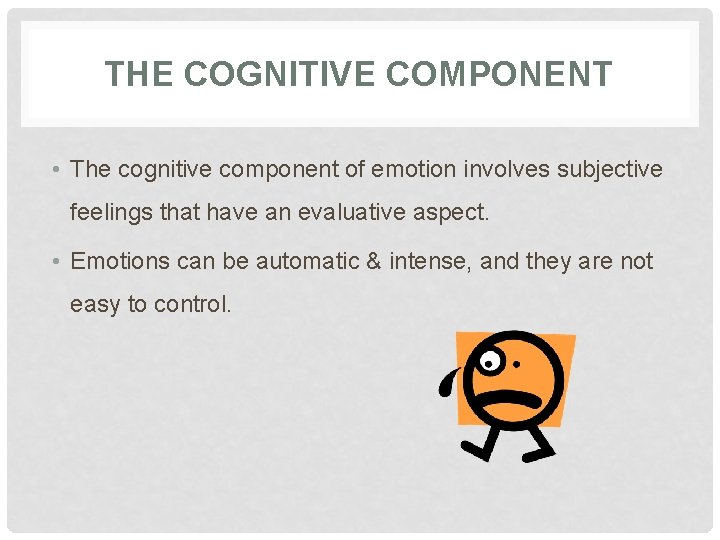 THE COGNITIVE COMPONENT

• The cognitive component of emotion involves subjective feelings that have an evaluative aspect.

• Emotions can be automatic & intense, and they are not easy to control.